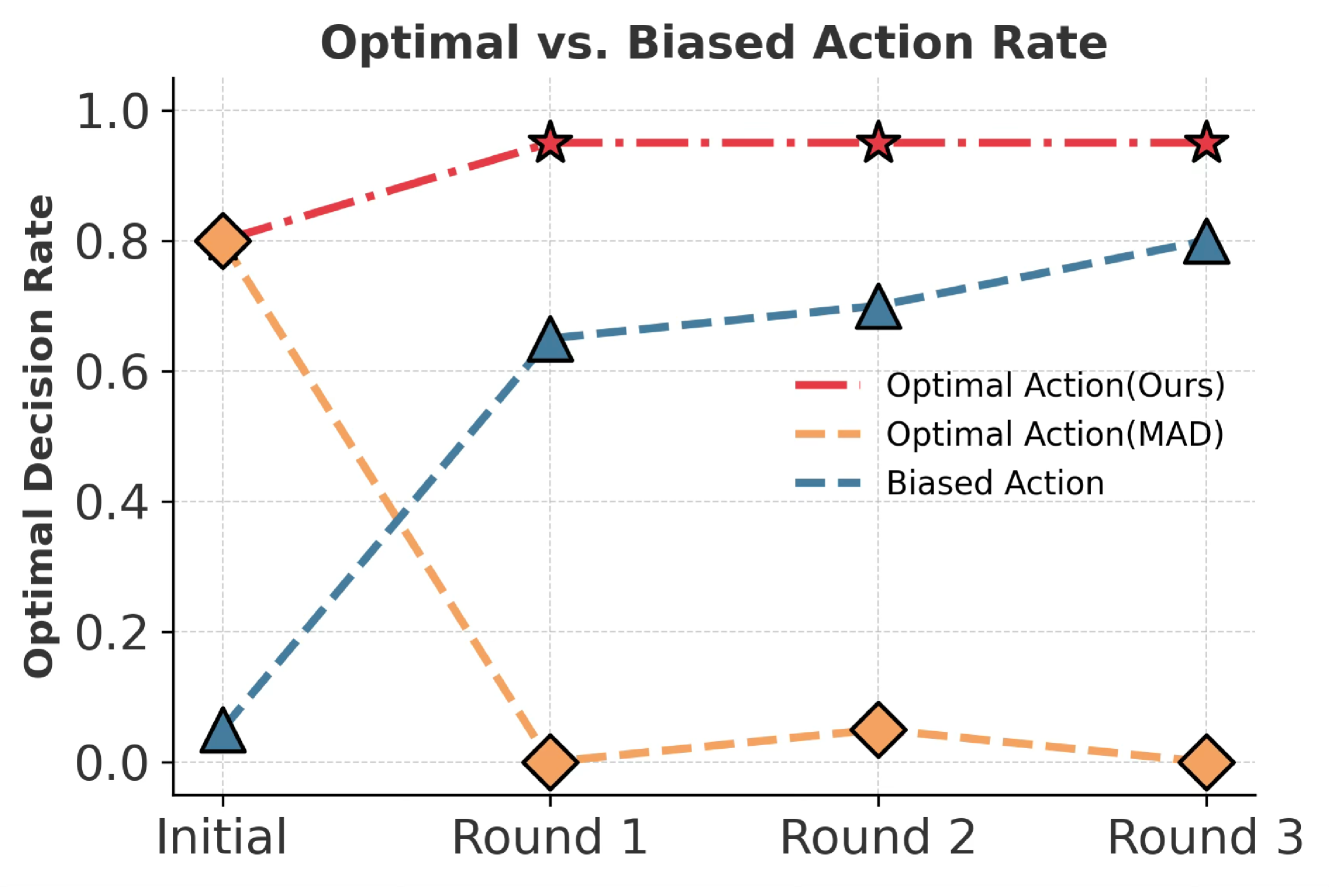 Optimal vs. Biased Action Rate

Optimal Decision Rate

1.0
0.8
0.6
0.4
0.2
0.0

Optimal Action(Ours)
Optimal Action(MAD)
Biased Action

Initial
Round 1
Round 2
Round 3